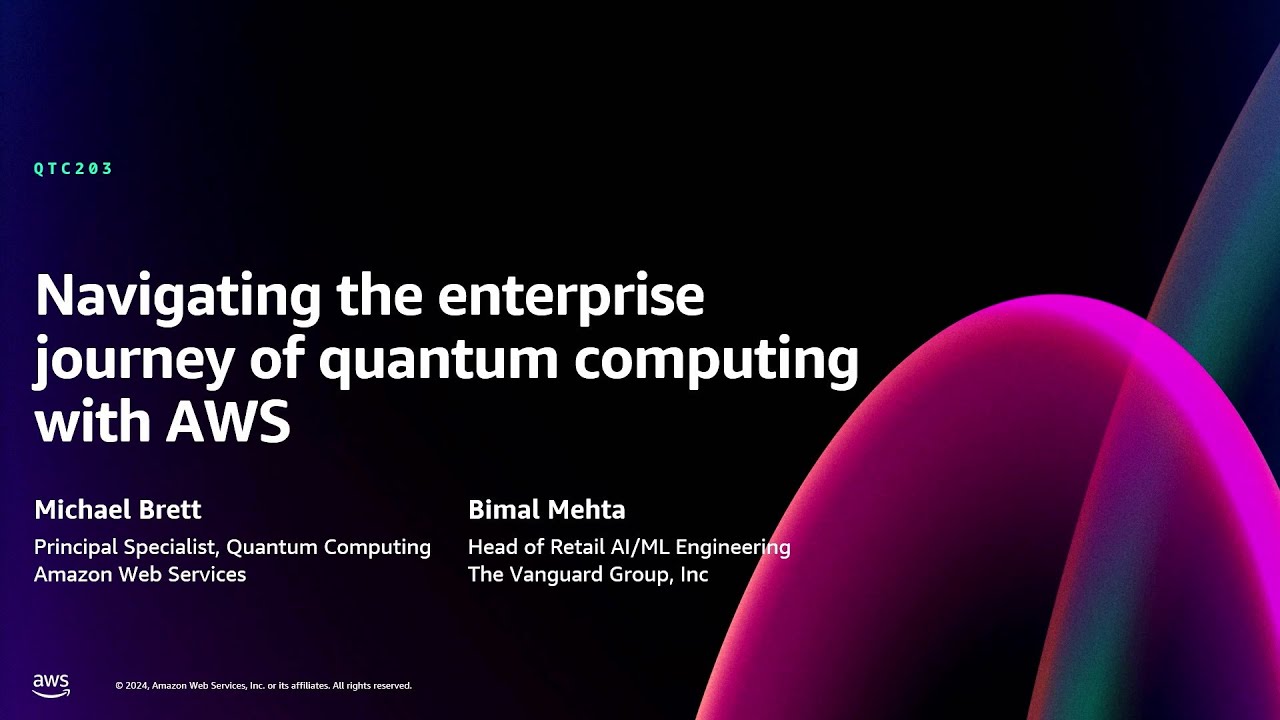 QTC203

Navigating the enterprise journey of quantum computing with AWS

Michael Brett
Principal Specialist, Quantum Computing
Amazon Web Services

Bimal Mehta
Head of Retail AI/ML Engineering
The Vanguard Group, Inc

aws

© 2024, Amazon Web Services, Inc. or its affiliates. All rights reserved.